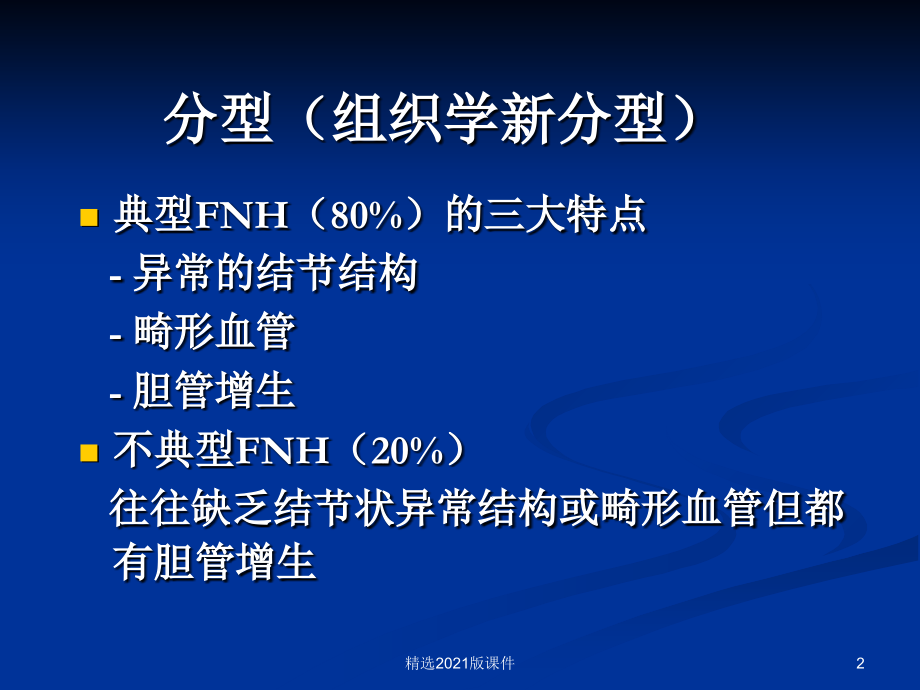 分型（组织学新分型）

典型FNH（80%）的三大特点

- 异常的结节结构

- 畸形血管

- 胆管增生

不典型FNH（20%）

往往缺乏结节状异常结构或畸形血管但都有胆管增生

精选2021版课件

2